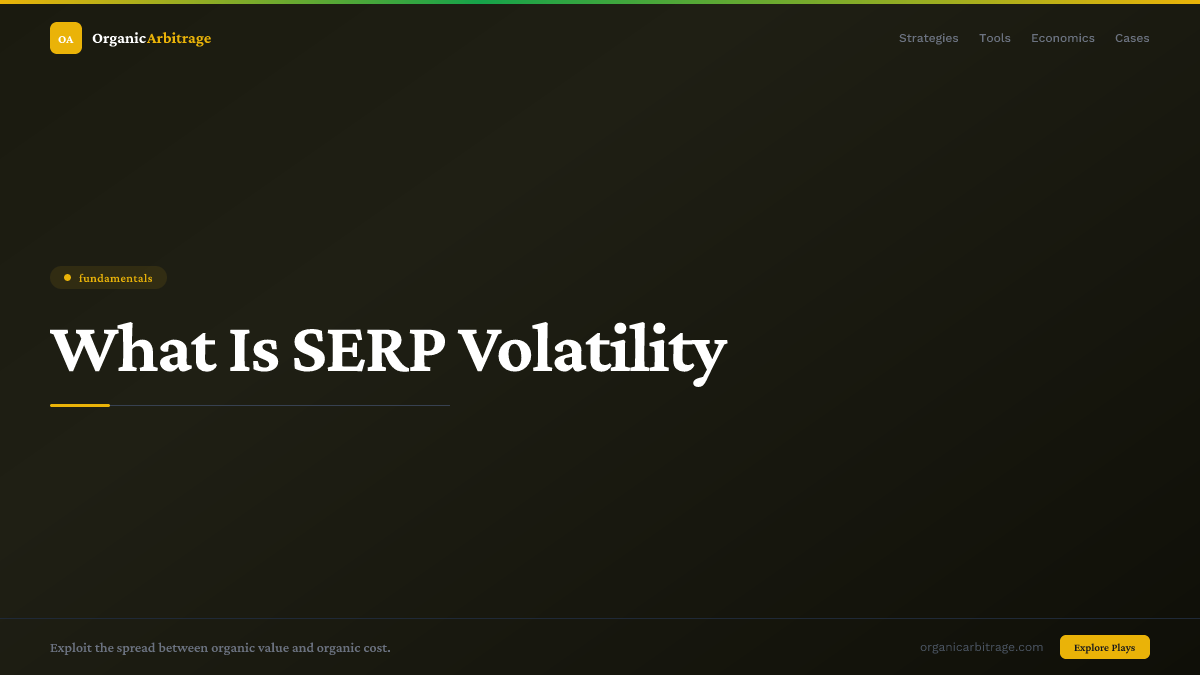 OA OrganicArbitrage

Strategies Tools Economics Cases

fundamentals

What Is SERP Volatility

Exploit the spread between organic value and organic cost.

organicarbitrage.com

Explore Plays